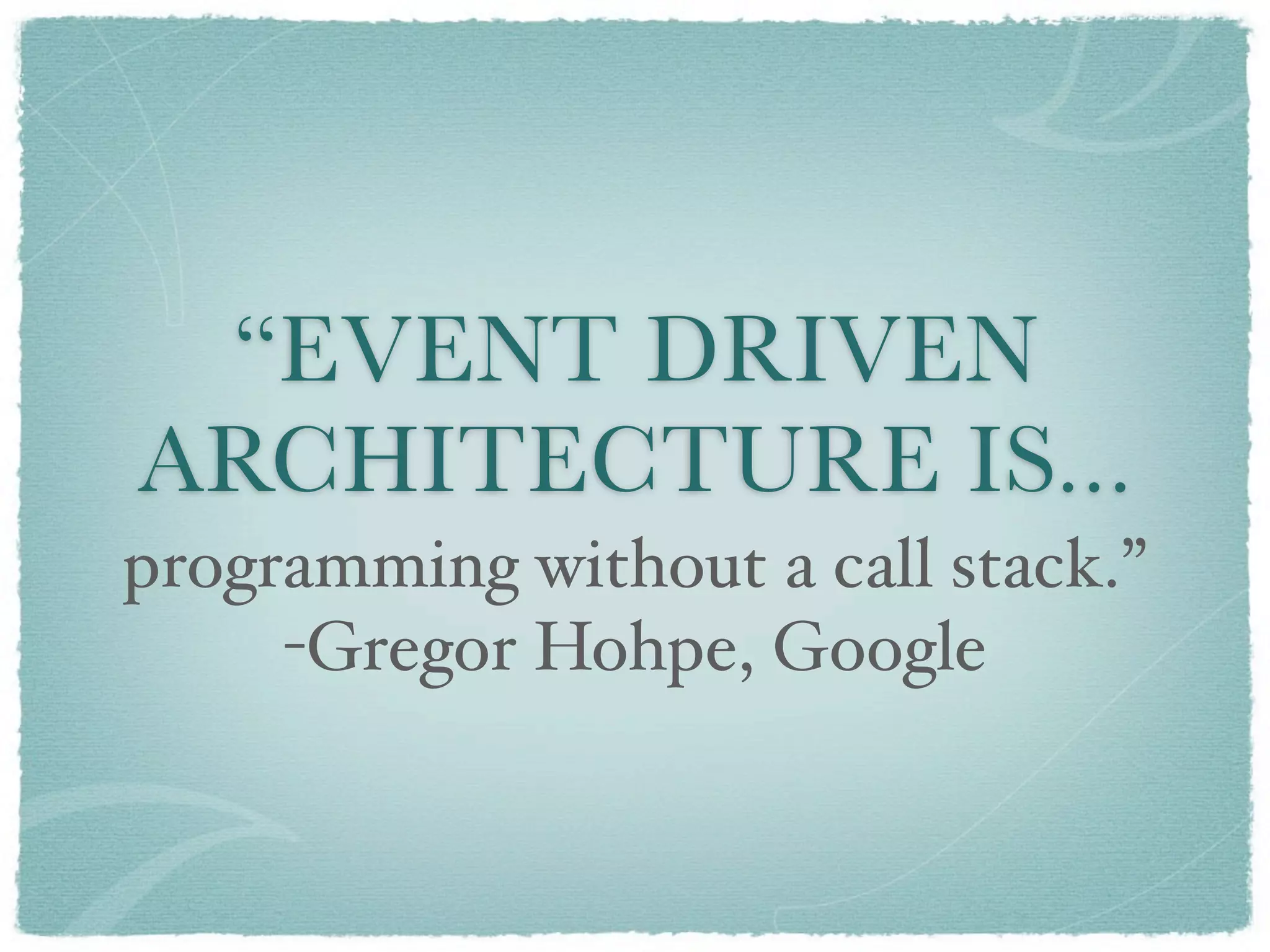 “EVENT DRIVEN ARCHITECTURE IS...

programming without a call stack.”
-Gregor Hohpe, Google